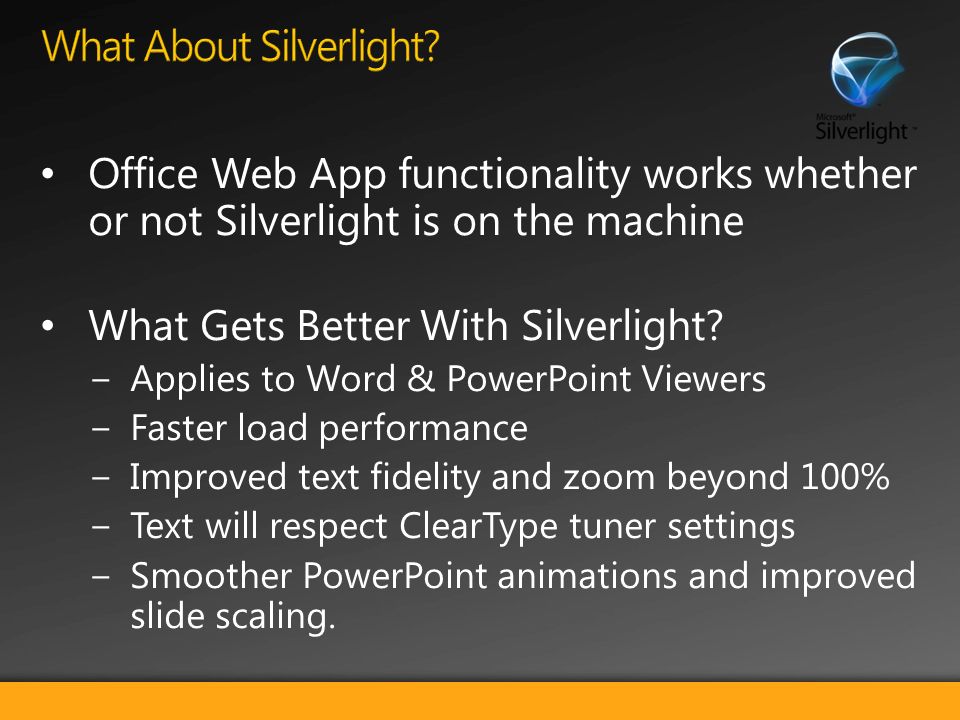 What About Silverlight?

Microsoft® Silverlight™

• Office Web App functionality works whether or not Silverlight is on the machine

• What Gets Better With Silverlight?
– Applies to Word & PowerPoint Viewers
– Faster load performance
– Improved text fidelity and zoom beyond 100%
– Text will respect ClearType tuner settings
– Smoother PowerPoint animations and improved slide scaling.